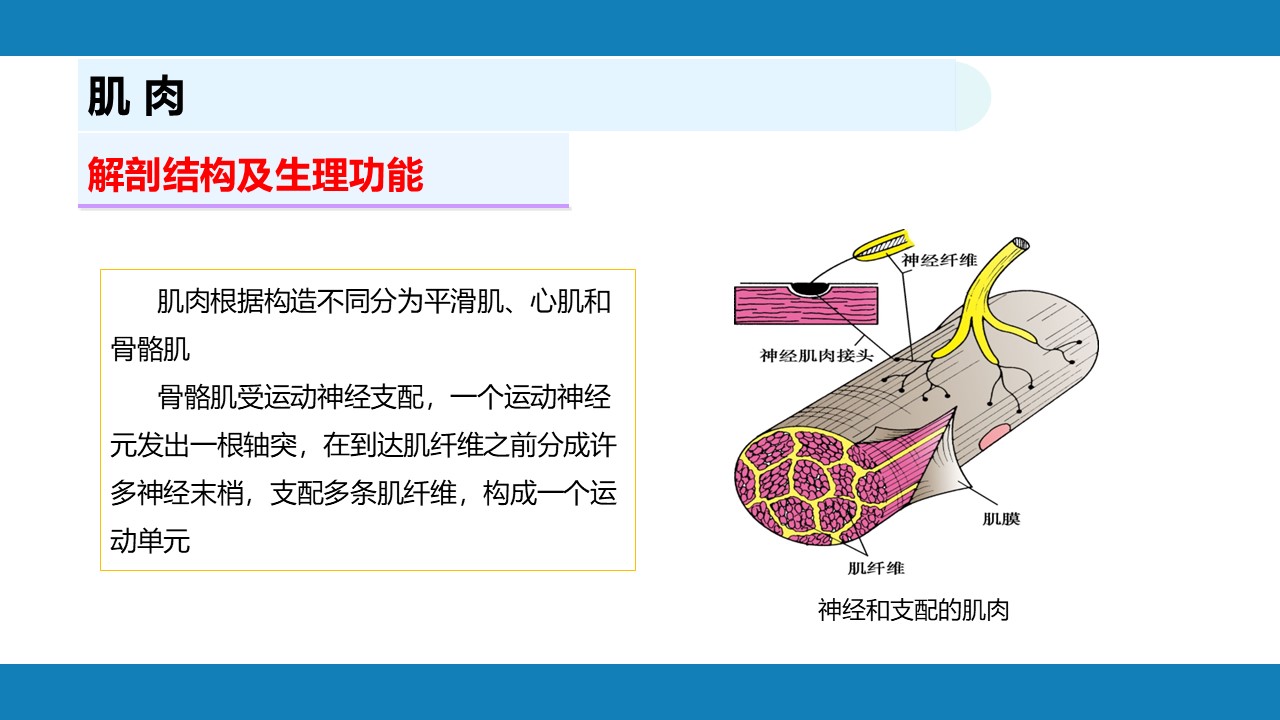 肌 肉

解剖结构及生理功能

肌肉根据构造不同分为平滑肌、心肌和骨骼肌

骨骼肌受运动神经支配，一个运动神经元发出一根轴突，在到达肌纤维之前分成许多神经末梢，支配多条肌纤维，构成一个运动单元

神经纤维

神经肌肉接头

肌膜

肌纤维

神经和支配的肌肉